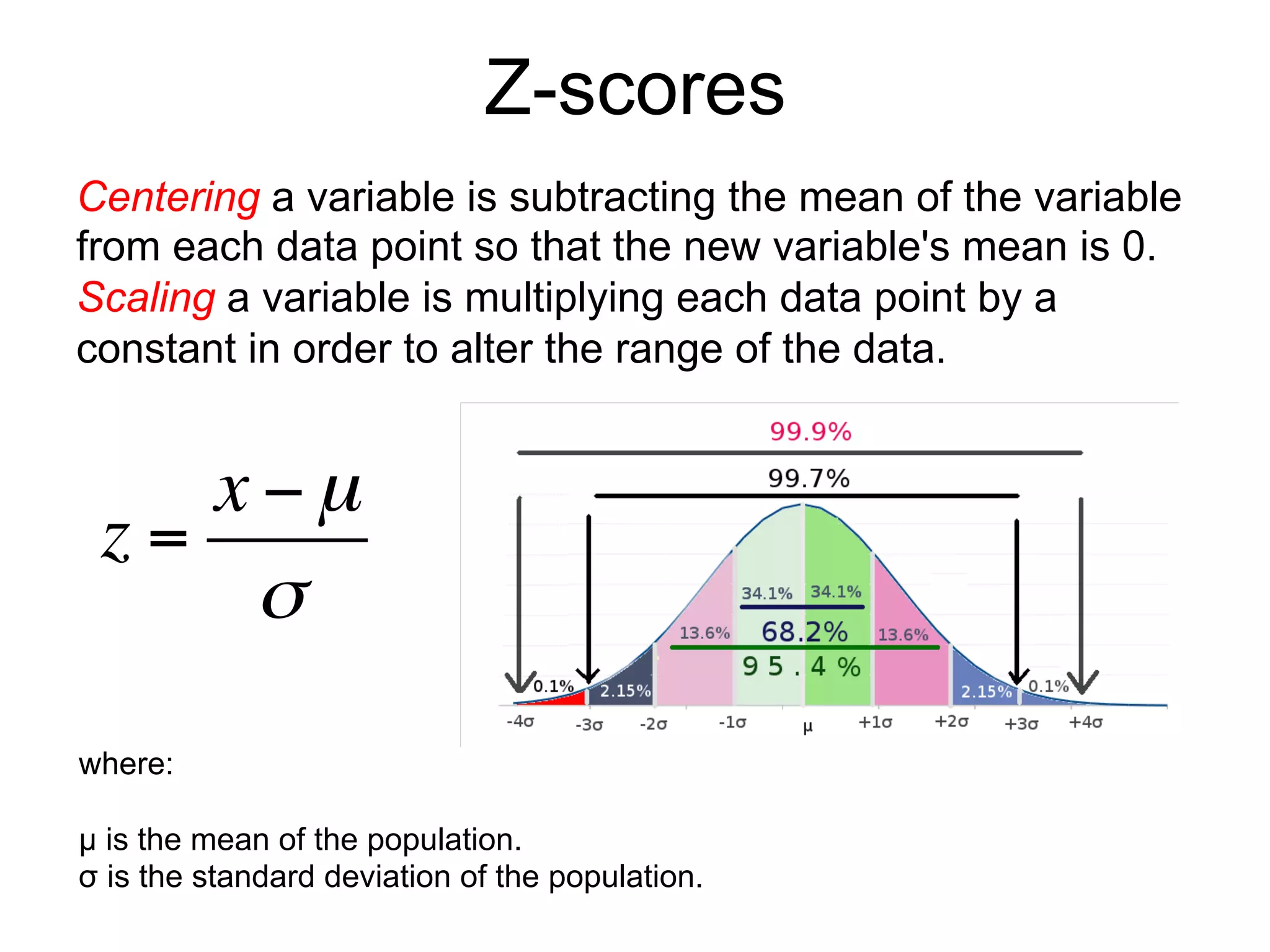 Z-scores

Centering a variable is subtracting the mean of the variable from each data point so that the new variable's mean is 0. Scaling a variable is multiplying each data point by a constant in order to alter the range of the data.

$z = \frac{x - \mu}{\sigma}$

99.9%
99.7%
34.1% 34.1%
13.6% 68.2% 13.6%
95.4%
0.1% 2.15% 2.15% 0.1%
-4σ -3σ -2σ -1σ μ +1σ +2σ +3σ +4σ

where:

μ is the mean of the population.
σ is the standard deviation of the population.